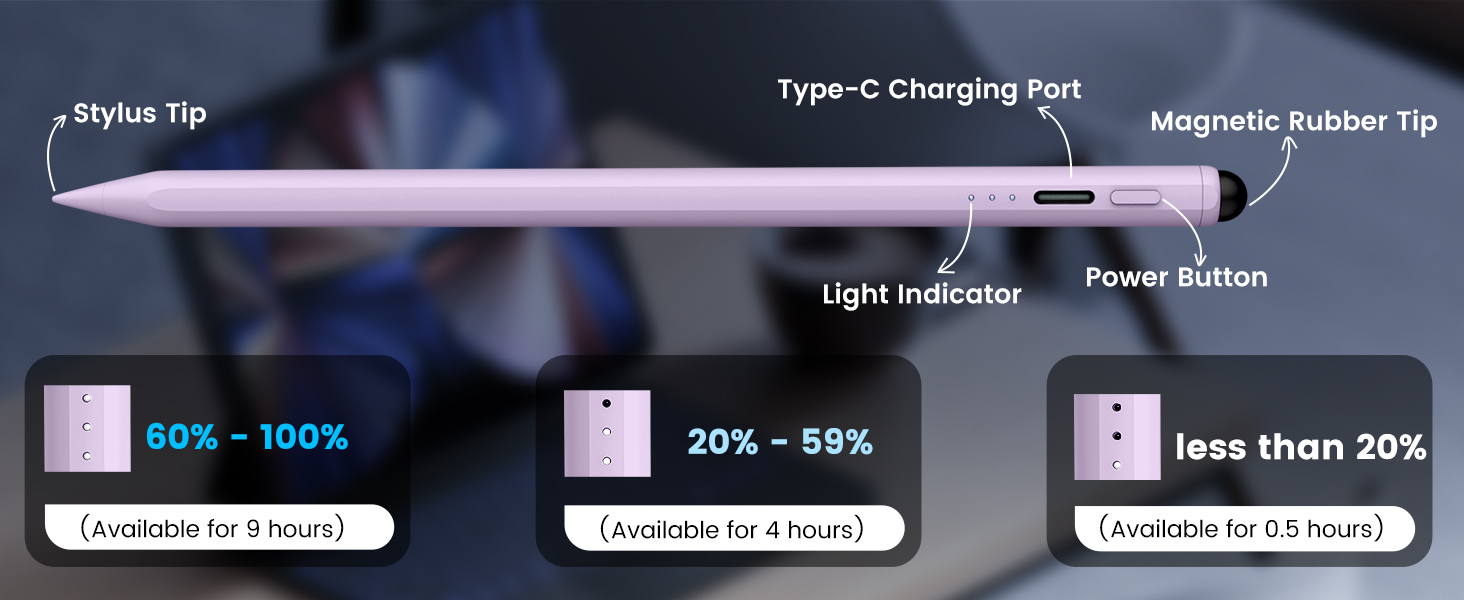 Stylus Tip

Type-C Charging Port

Magnetic Rubber Tip

Light Indicator

Power Button

60% - 100%

(Available for 9 hours)

20% - 59%

(Available for 4 hours)

less than 20%

(Available for 0.5 hours)